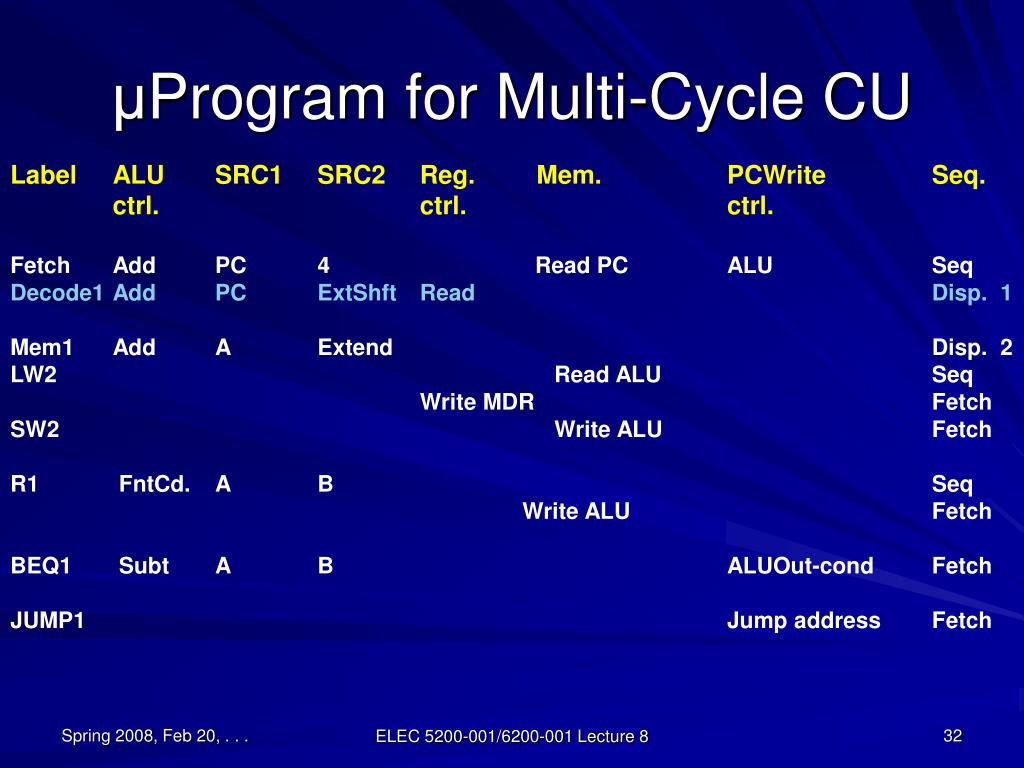 µProgram for Multi-Cycle CU

| Label | ALU ctrl. | SRC1 | SRC2 | Reg. ctrl. | Mem. | PCWrite ctrl. | Seq. |
|---|---|---|---|---|---|---|---|
| Fetch | Add | PC | 4 | | Read PC | ALU | Seq |
| Decode1 | Add | PC | ExtShft | Read | | | Disp. 1 |
| Mem1 | Add | A | Extend | | | | Disp. 2 |
| LW2 | | | | | Read ALU | | Seq |
| | | | | Write MDR | | | Fetch |
| SW2 | | | | | Write ALU | | Fetch |
| R1 | FntCd. | A | B | | | | Seq |
| | | | | Write ALU | | | Fetch |
| BEQ1 | Subt | A | B | | | ALUOut-cond | Fetch |
| JUMP1 | | | | | | Jump address | Fetch |

Spring 2008, Feb 20, . . .

ELEC 5200-001/6200-001 Lecture 8

32